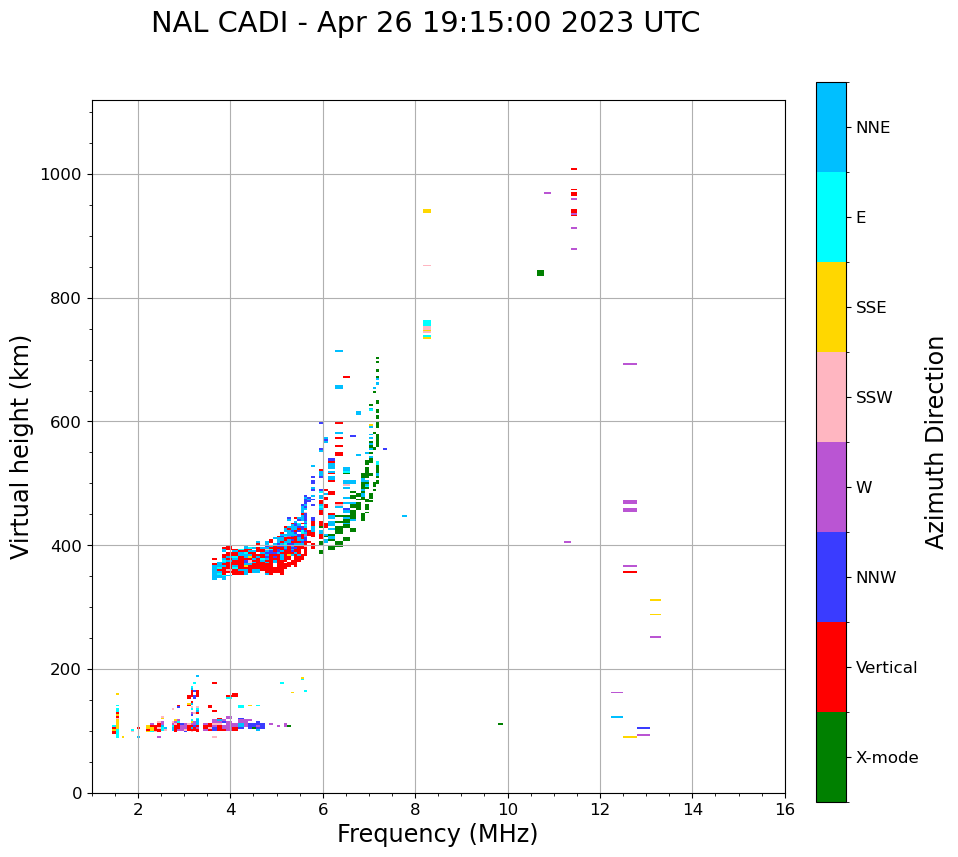 NAL CADI - Apr 26 19:15:00 2023 UTC

Virtual height (km)

1000
800
600
400
200
0

2
4
6
8
10
12
14
16

Frequency (MHz)

NNE
E
SSE
SSW
W
NNW
Vertical
X-mode

Azimuth Direction